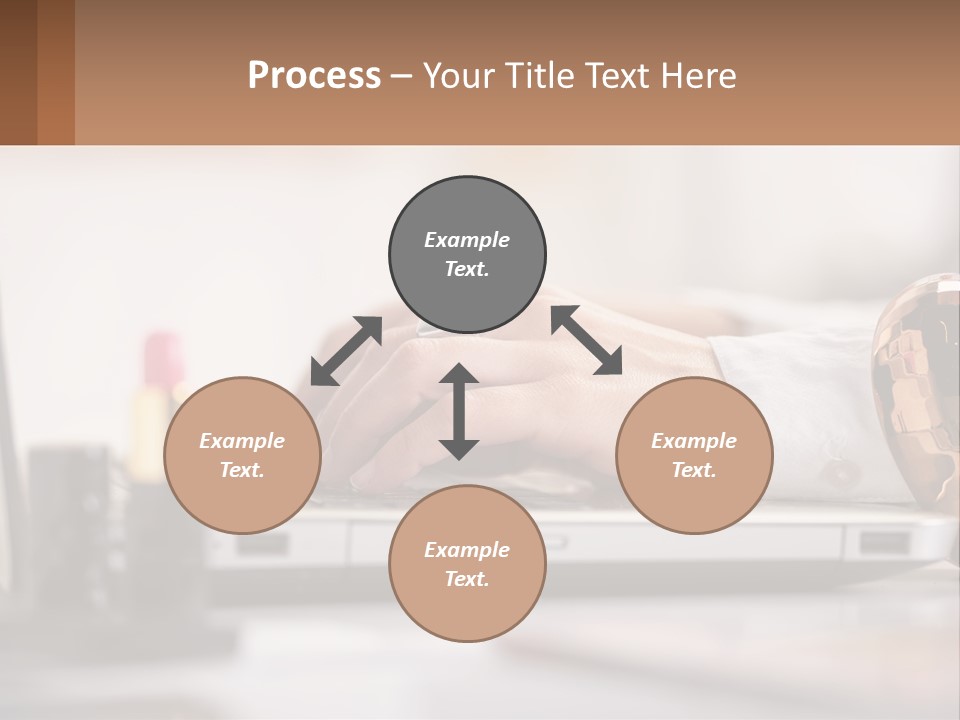 Process – Your Title Text Here

Example Text.

Example Text.

Example Text.

Example Text.